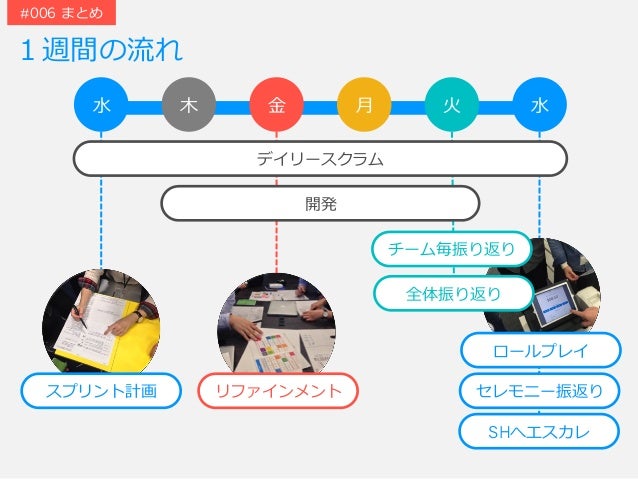 #006 まとめ

1週間の流れ

水
木
金
月
火
水

デイリースクラム

開発

チーム毎振り返り

全体振り返り

スプリント計画

リファインメント

ロールプレイ

セレモニー振返り

SHへエスカレ